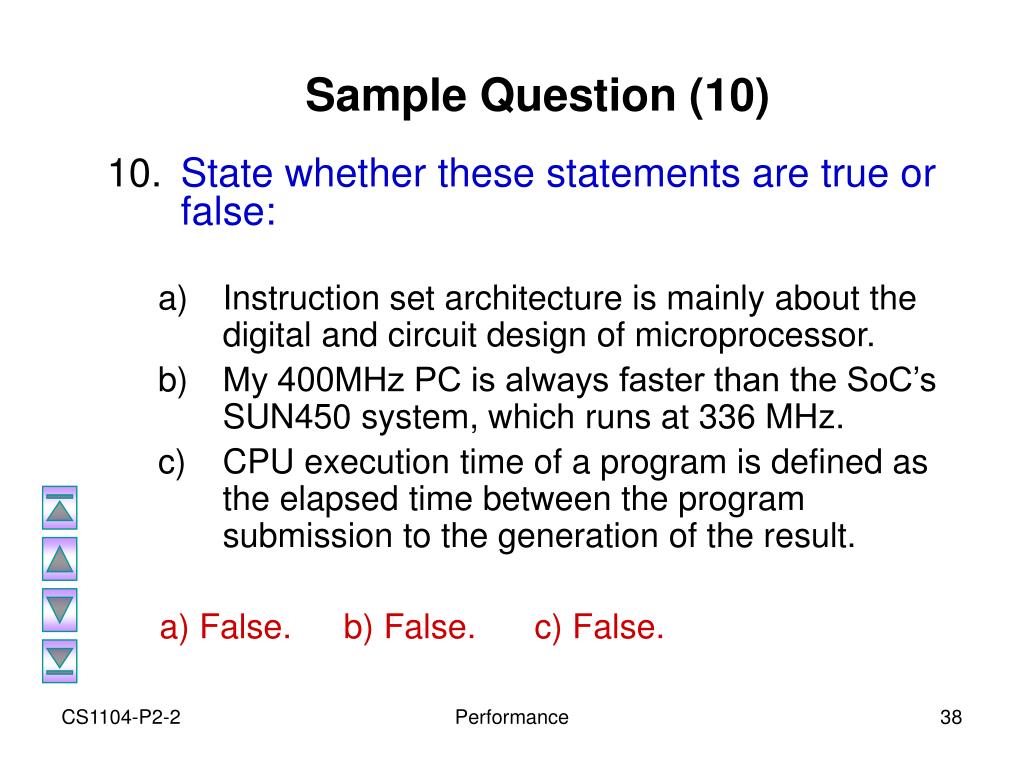 Sample Question (10)

10. State whether these statements are true or false:

a) Instruction set architecture is mainly about the digital and circuit design of microprocessor.
b) My 400MHz PC is always faster than the SoC's SUN450 system, which runs at 336 MHz.
c) CPU execution time of a program is defined as the elapsed time between the program submission to the generation of the result.

a) False. b) False. c) False.

CS1104-P2-2 Performance 38